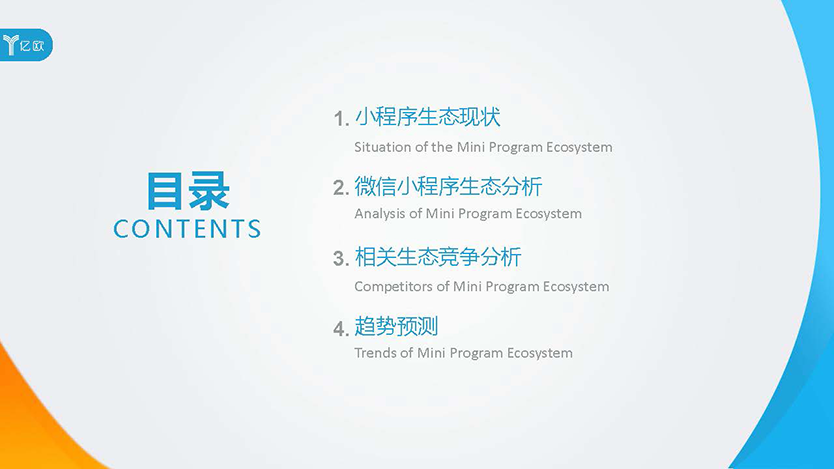 亿欧

目录
CONTENTS

1. 小程序生态现状
Situation of the Mini Program Ecosystem

2. 微信小程序生态分析
Analysis of Mini Program Ecosystem

3. 相关生态竞争分析
Competitors of Mini Program Ecosystem

4. 趋势预测
Trends of Mini Program Ecosystem